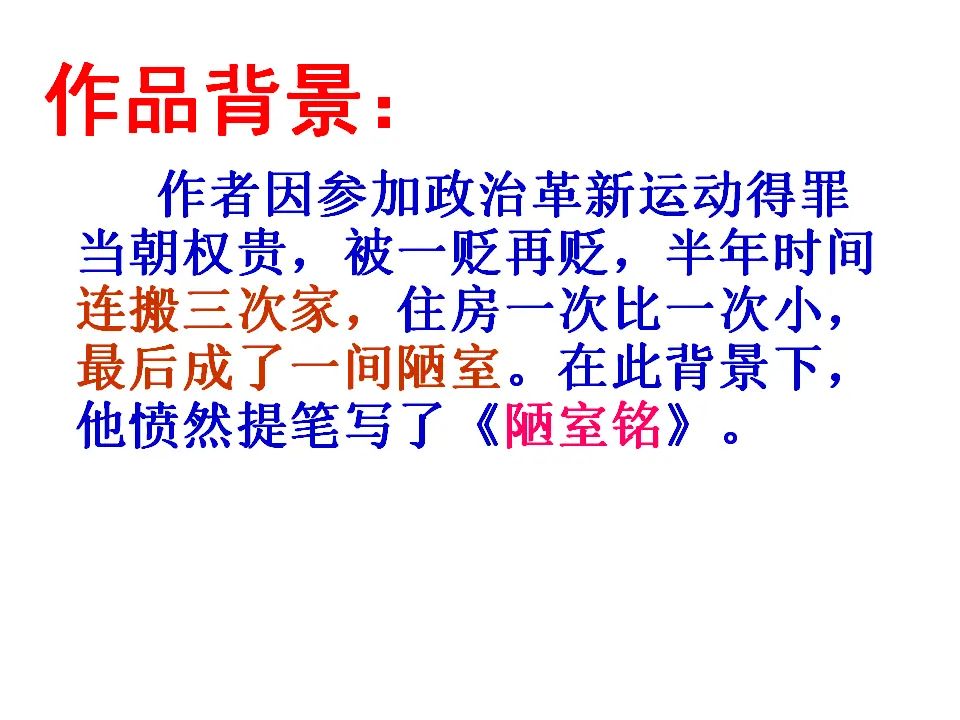 作品背景：

作者因参加政治革新运动得罪当朝权贵，被一贬再贬，半年时间连搬三次家，住房一次比一次小，最后成了一间陋室。在此背景下，他愤然提笔写了《陋室铭》。